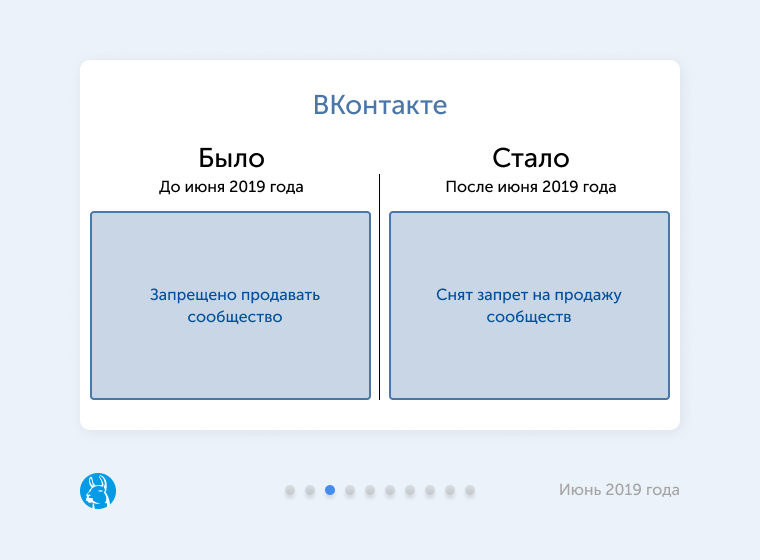 ВКонтакте

Было
До июня 2019 года

Запрещено продавать сообщество

Стало
После июня 2019 года

Снят запрет на продажу сообществ

Июнь 2019 года